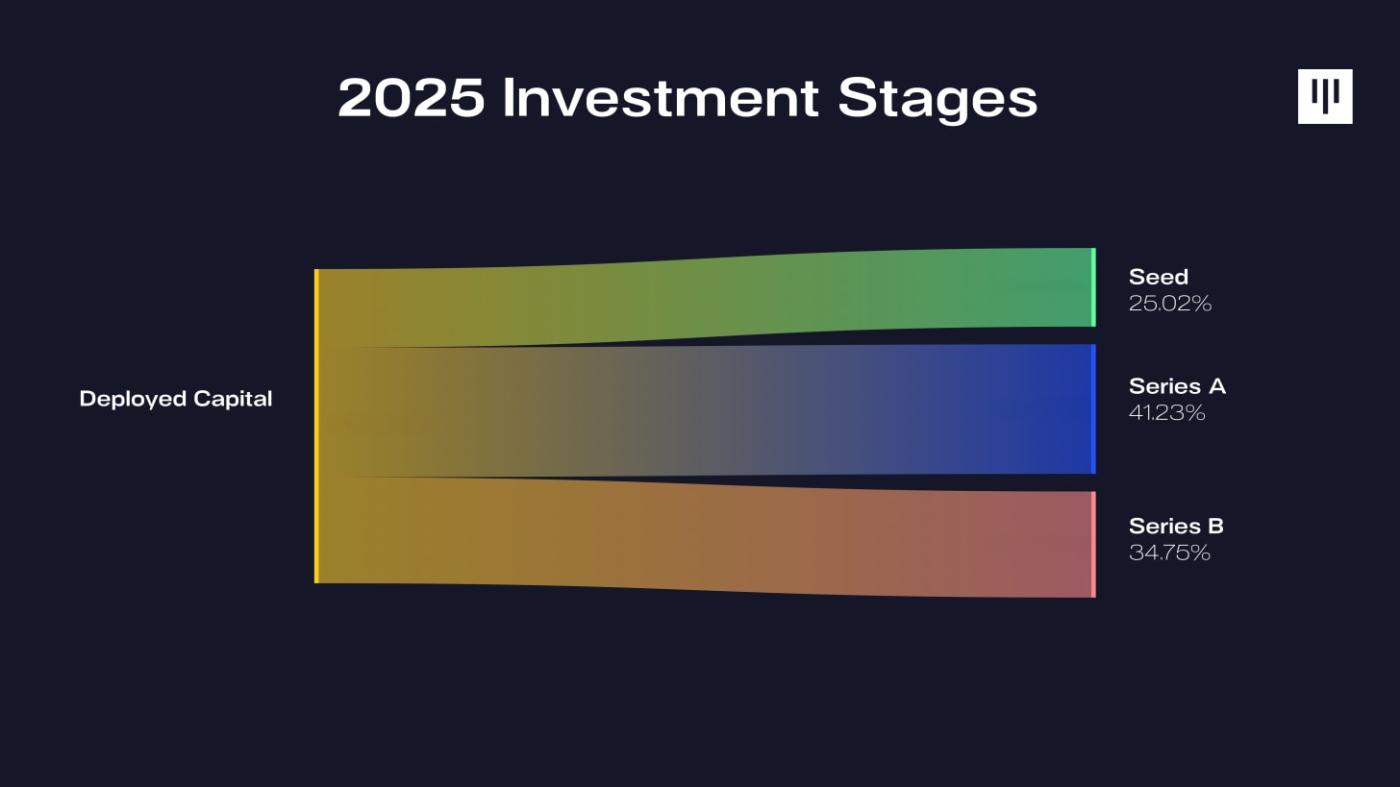 2025 Investment Stages

Deployed Capital

Seed
25.02%

Series A
41.23%

Series B
34.75%